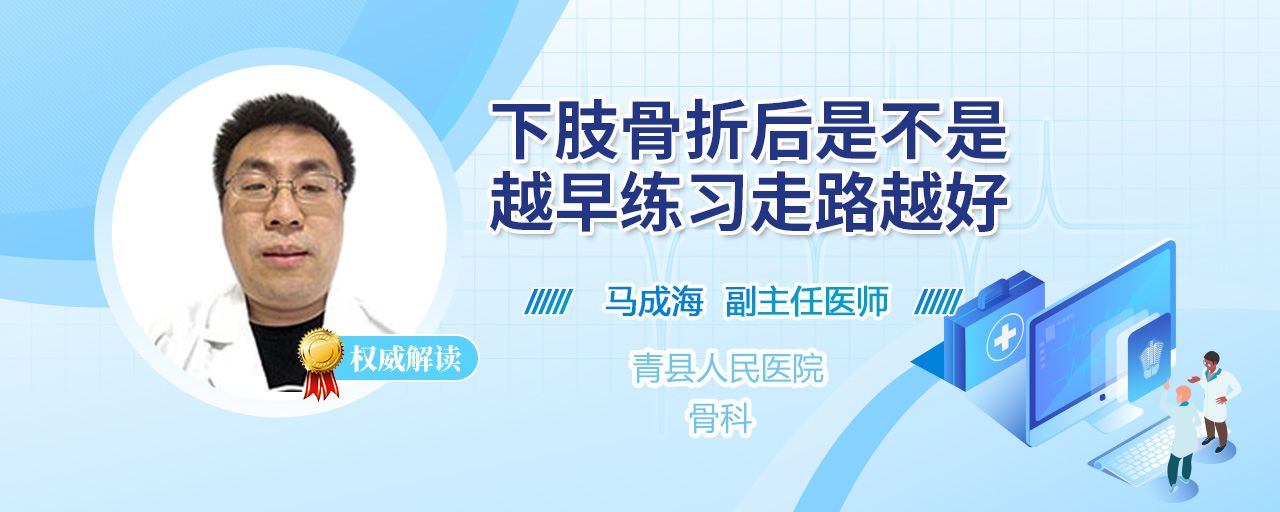 下肢骨折后是不是越早练习走路越好

马成海 副主任医师

权威解读

青县人民医院
骨科